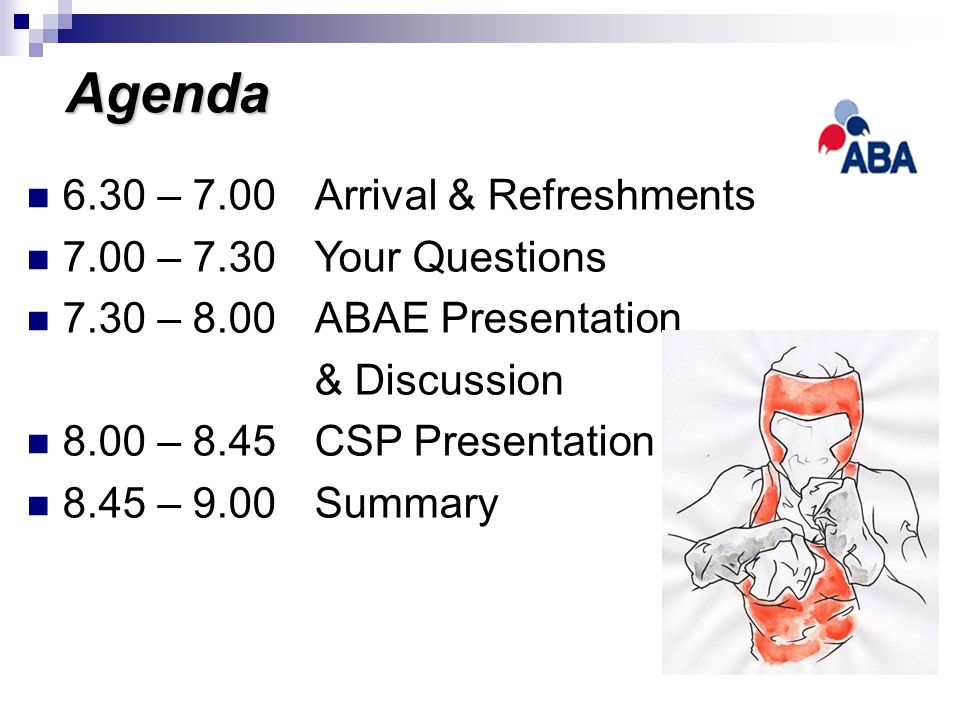 Agenda

ABA

- 6.30 – 7.00 Arrival & Refreshments
- 7.00 – 7.30 Your Questions
- 7.30 – 8.00 ABAE Presentation & Discussion
- 8.00 – 8.45 CSP Presentation
- 8.45 – 9.00 Summary